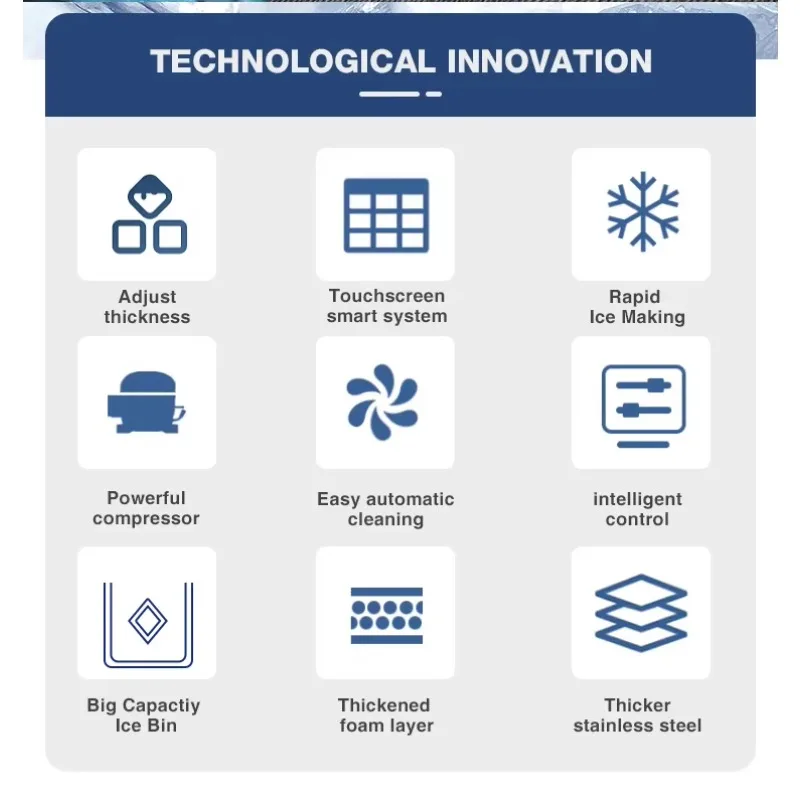 TECHNOLOGICAL INNOVATION

Adjust thickness

Touchscreen smart system

Rapid Ice Making

Powerful compressor

Easy automatic cleaning

intelligent control

Big Capactiy Ice Bin

Thickened foam layer

Thicker stainless steel